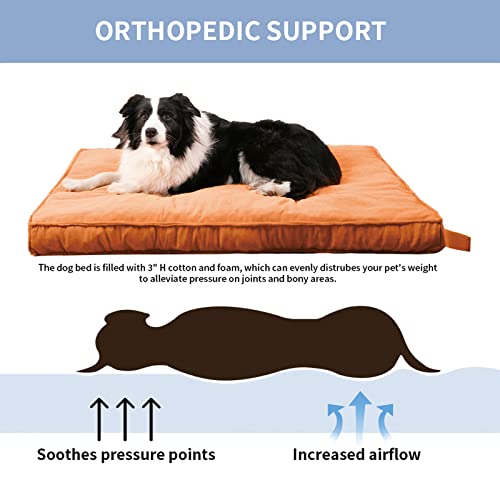 ORTHOPEDIC SUPPORT

The dog bed is filled with 3" H cotton and foam, which can evenly distrubes your pet's weight to alleviate pressure on joints and bony areas.

Soothes pressure points

Increased airflow